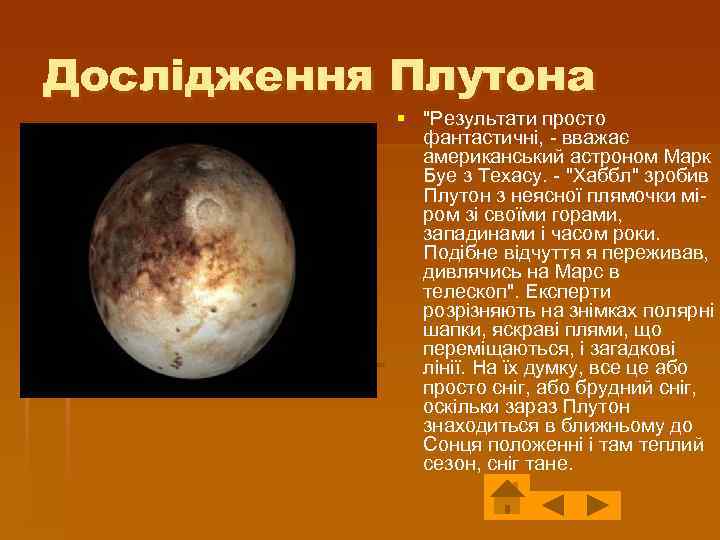 Дослідження Плутона

"Результати просто фантастичні, - вважає американський астроном Марк Буе з Техасу. - "Хаббл" зробив Плутон з неясної плямочки міром зі своїми горами, западинами і часом роки. Подібне відчуття я переживав, дивлячись на Марс в телескоп". Експерти розрізняють на знімках полярні шапки, яскраві плями, що переміщаються, і загадкові лінії. На їх думку, все це або просто сніг, або брудний сніг, оскільки зараз Плутон знаходиться в ближньому до Сонця положенні і там теплий сезон, сніг тане.